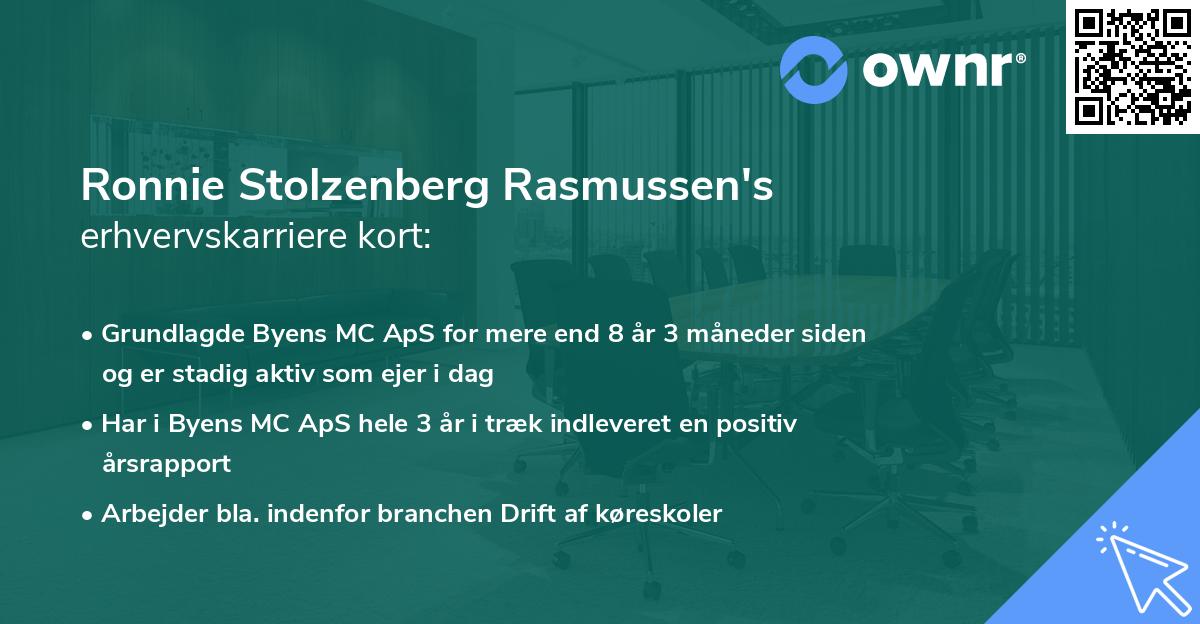 ownr®

Ronnie Stolzenberg Rasmussen's
erhvervskarriere kort:

• Grundlagde Byens MC ApS for mere end 8 år 3 måneder siden og er stadig aktiv som ejer i dag

• Har i Byens MC ApS hele 3 år i træk indleveret en positiv årsrapport

• Arbejder bla. indenfor branchen Drift af køreskoler